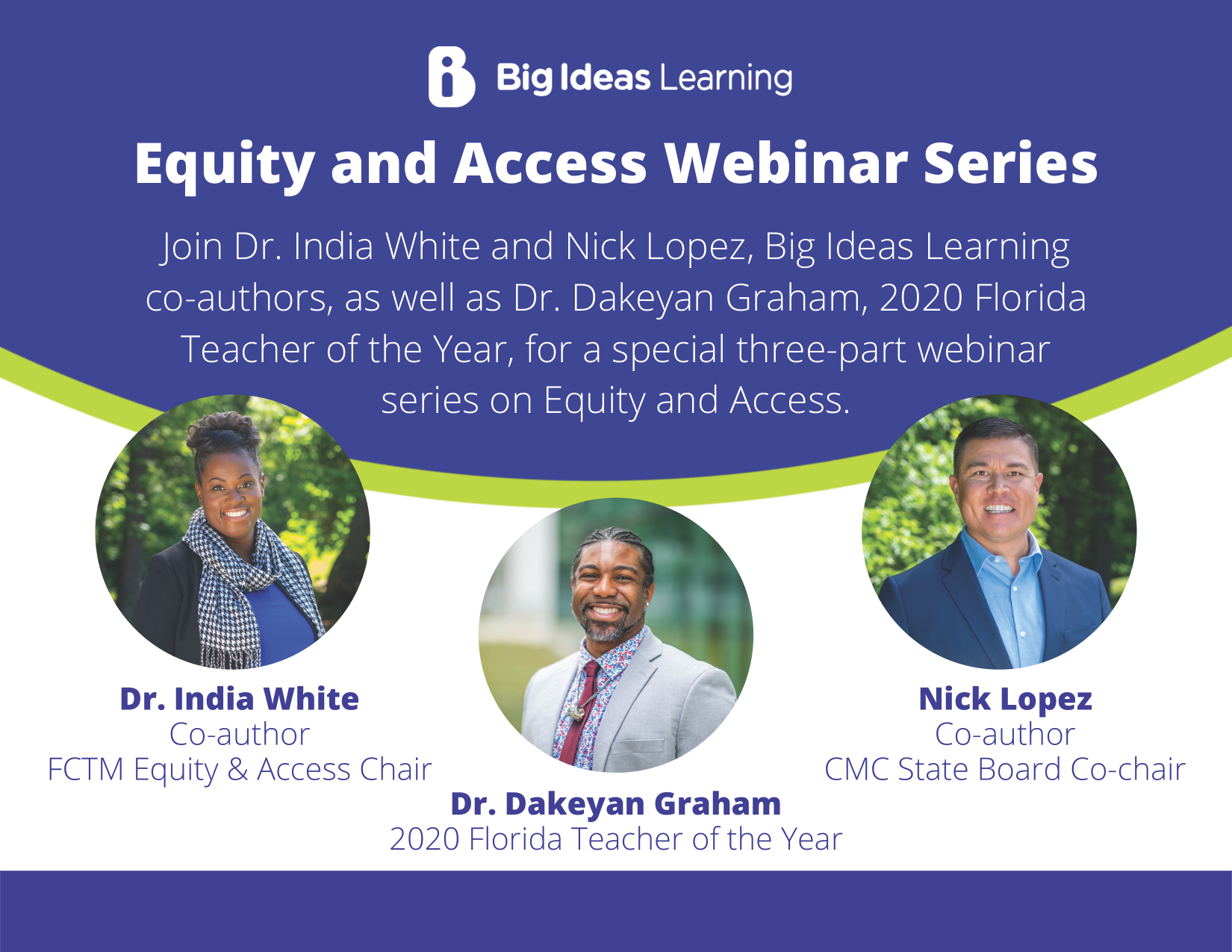 Big Ideas Learning

Equity and Access Webinar Series

Join Dr. India White and Nick Lopez, Big Ideas Learning co-authors, as well as Dr. Dakeyan Graham, 2020 Florida Teacher of the Year, for a special three-part webinar series on Equity and Access.

Dr. India White
Co-author
FCTM Equity & Access Chair

Dr. Dakeyan Graham
2020 Florida Teacher of the Year

Nick Lopez
Co-author
CMC State Board Co-chair